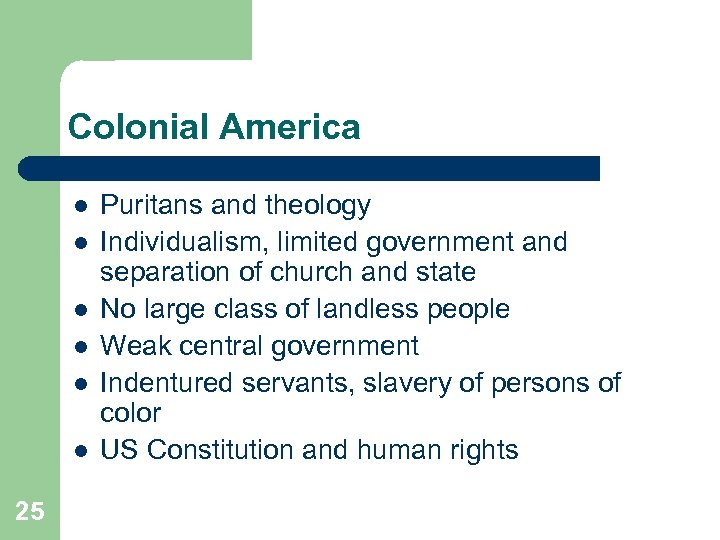 Colonial America

- Puritans and theology
- Individualism, limited government and separation of church and state
- No large class of landless people
- Weak central government
- Indentured servants, slavery of persons of color
- US Constitution and human rights

25